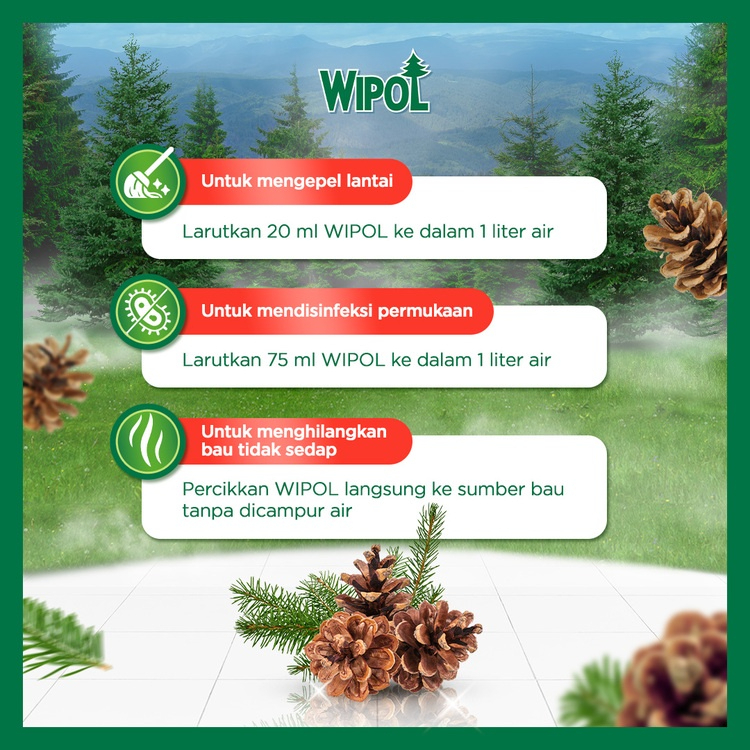 WIPOL

Untuk mengepel lantai

Larutkan 20 ml WIPOL ke dalam 1 liter air

Untuk mendisinfeksi permukaan

Larutkan 75 ml WIPOL ke dalam 1 liter air

Untuk menghilangkan bau tidak sedap

Percikkan WIPOL langsung ke sumber bau tanpa dicampur air